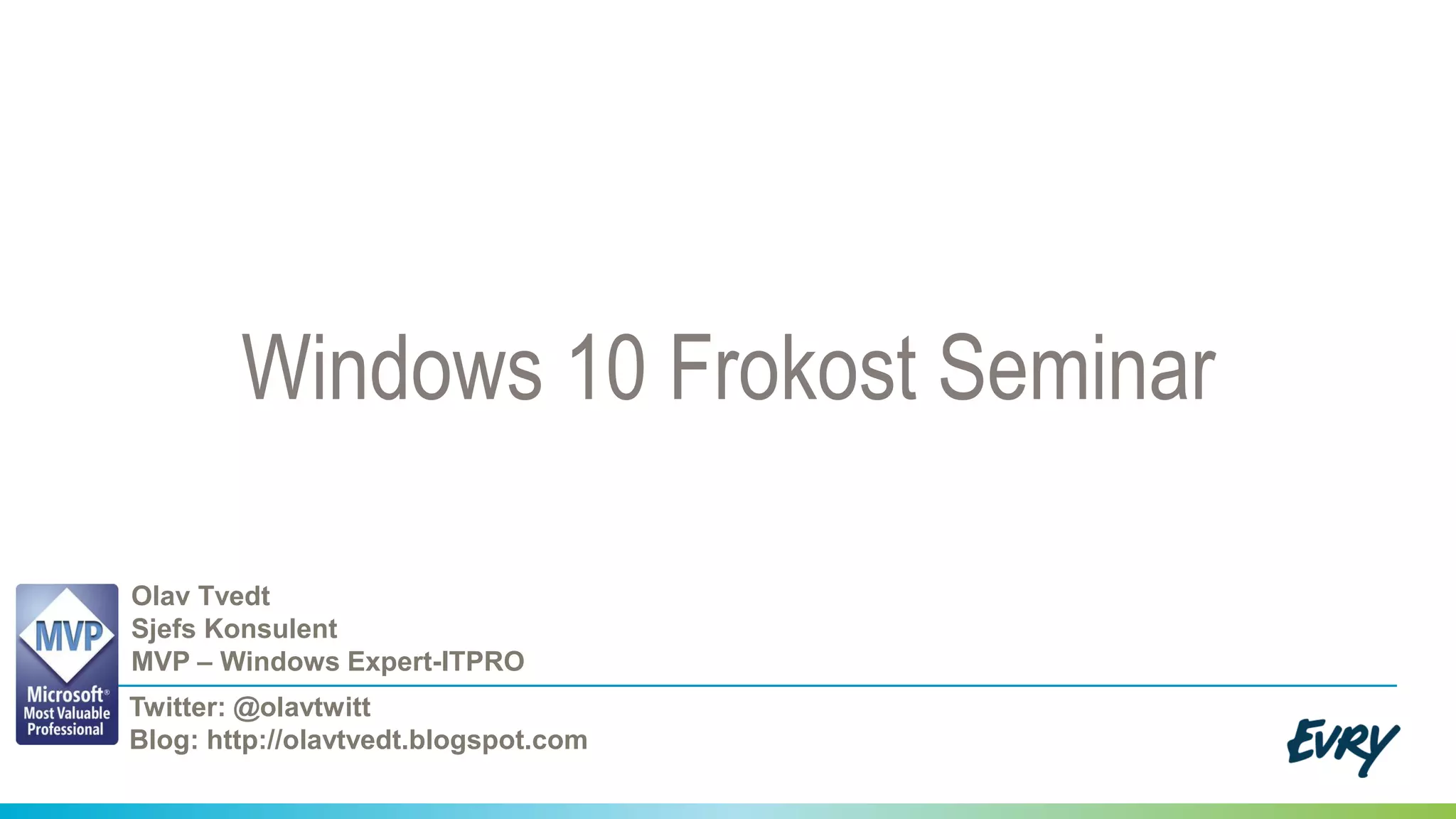 Windows 10 Frokost Seminar

MVP
Microsoft®
Most Valuable
Professional

Olav Tvedt
Sjefs Konsulent
MVP – Windows Expert-ITPRO

Twitter: @olavtwitt
Blog: http://olavtvedt.blogspot.com

EVRY